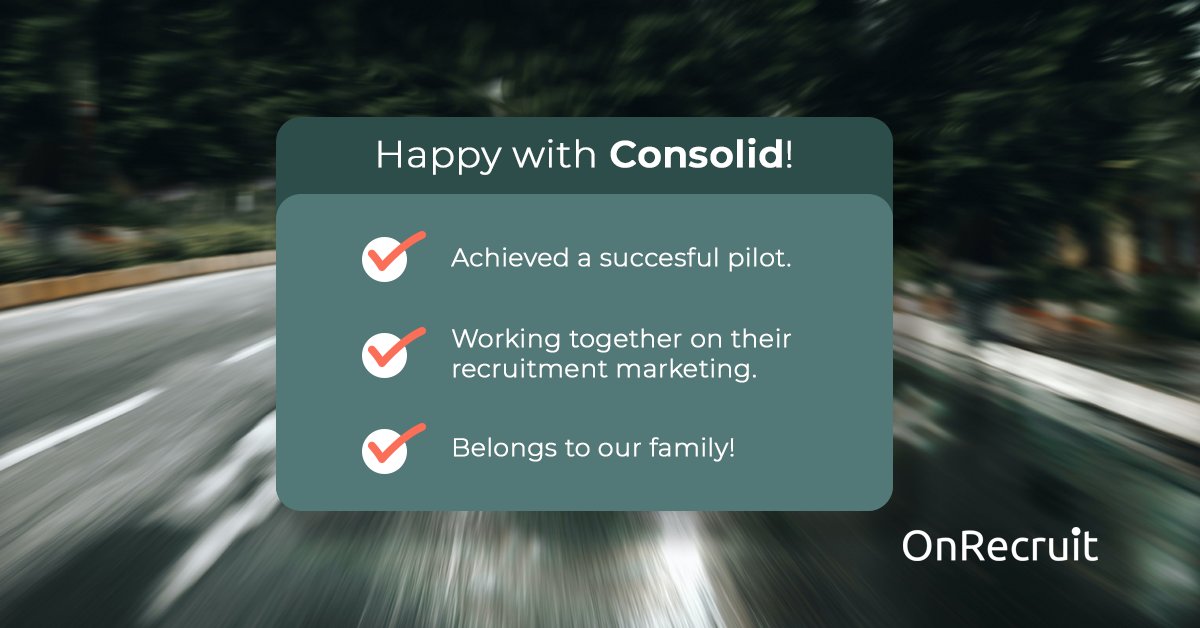 Happy with Consolid!

Achieved a succesful pilot.

Working together on their recruitment marketing.

Belongs to our family!

OnRecruit